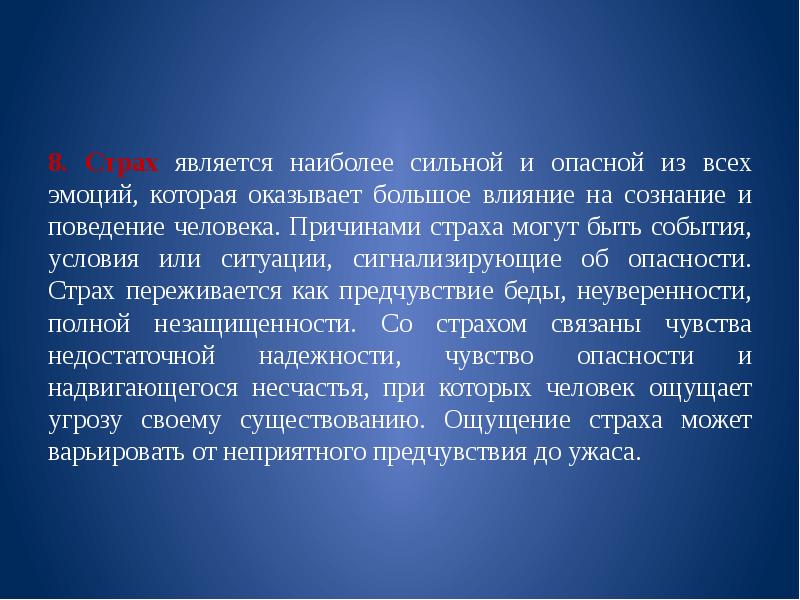 8. Страх является наиболее сильной и опасной из всех эмоций, которая оказывает большое влияние на сознание и поведение человека. Причинами страха могут быть события, условия или ситуации, сигнализирующие об опасности. Страх переживается как предчувствие беды, неуверенности, полной незащищенности. Со страхом связаны чувства недостаточной надежности, чувство опасности и надвигающегося несчастья, при которых человек ощущает угрозу своему существованию. Ощущение страха может варьировать от неприятного предчувствия до ужаса.